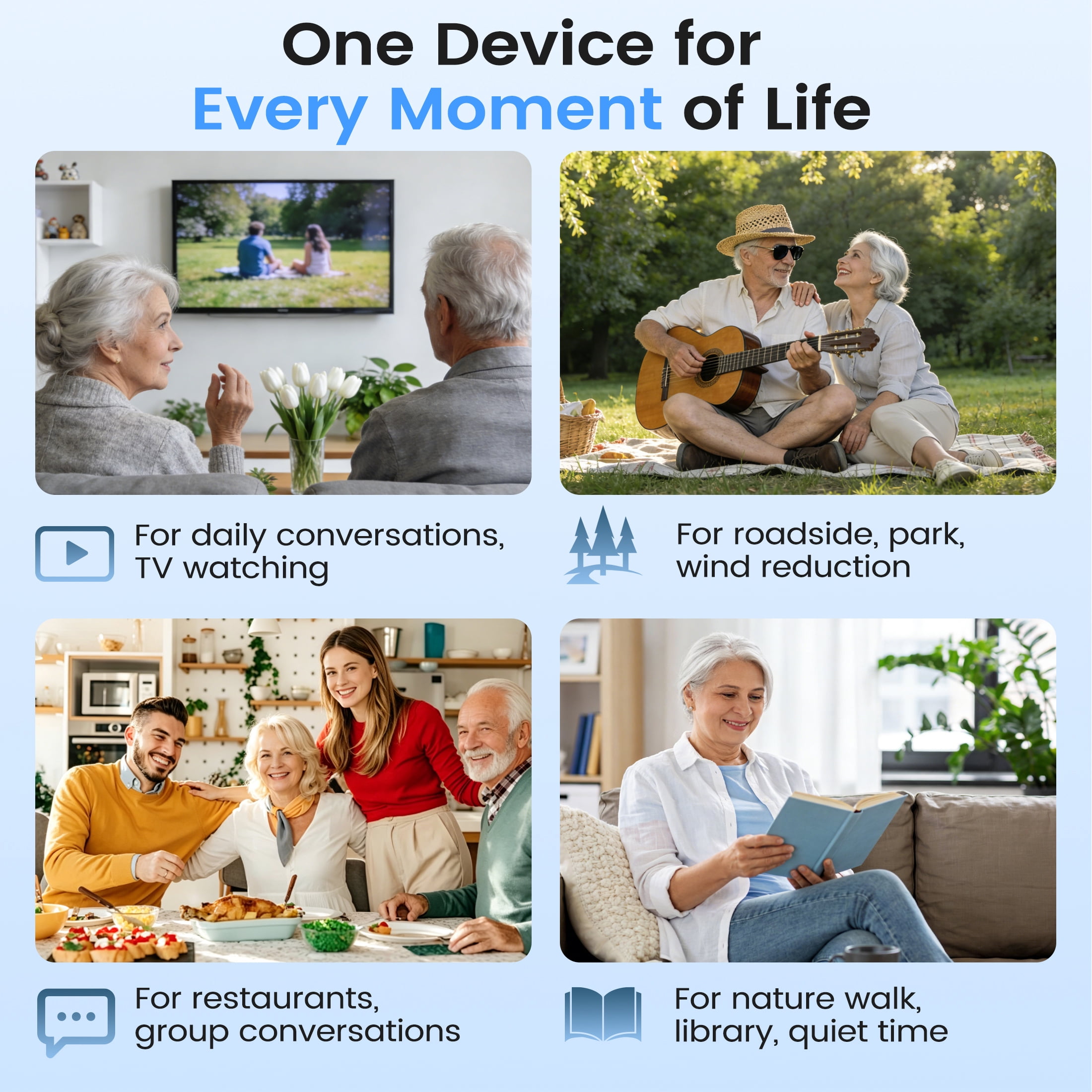 One Device for
Every Moment of Life

For daily conversations, TV watching

For roadside, park, wind reduction

For restaurants, group conversations

For nature walk, library, quiet time